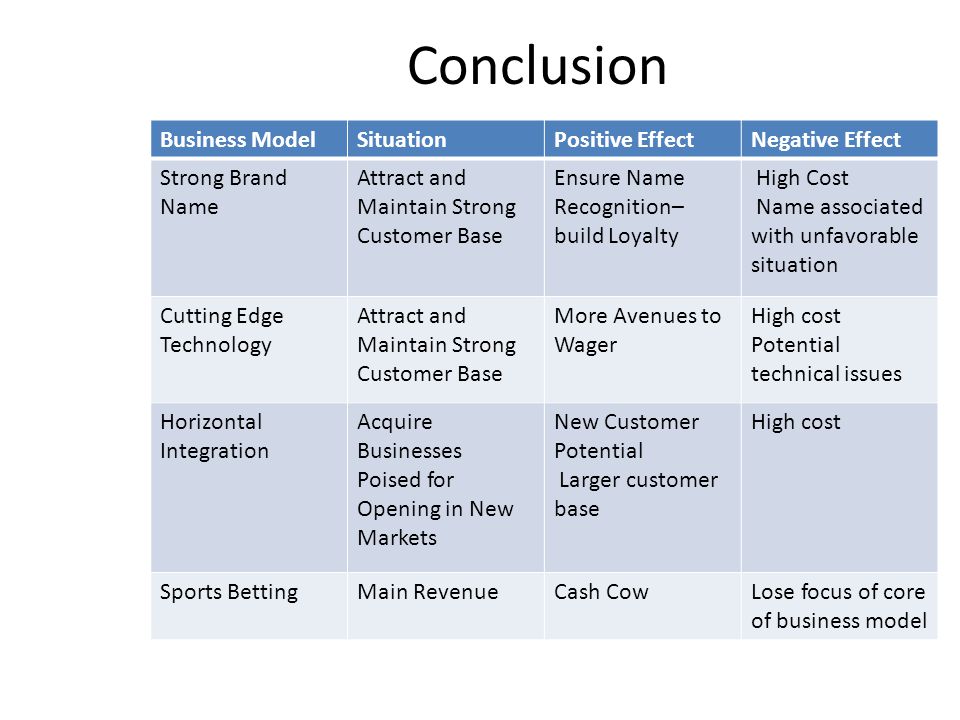 Conclusion

| Business Model | Situation | Positive Effect | Negative Effect |
|---|---|---|---|
| Strong Brand Name | Attract and Maintain Strong Customer Base | Ensure Name Recognition– build Loyalty | High Cost Name associated with unfavorable situation |
| Cutting Edge Technology | Attract and Maintain Strong Customer Base | More Avenues to Wager | High cost Potential technical issues |
| Horizontal Integration | Acquire Businesses Poised for Opening in New Markets | New Customer Potential Larger customer base | High cost |
| Sports Betting | Main Revenue | Cash Cow | Lose focus of core of business model |